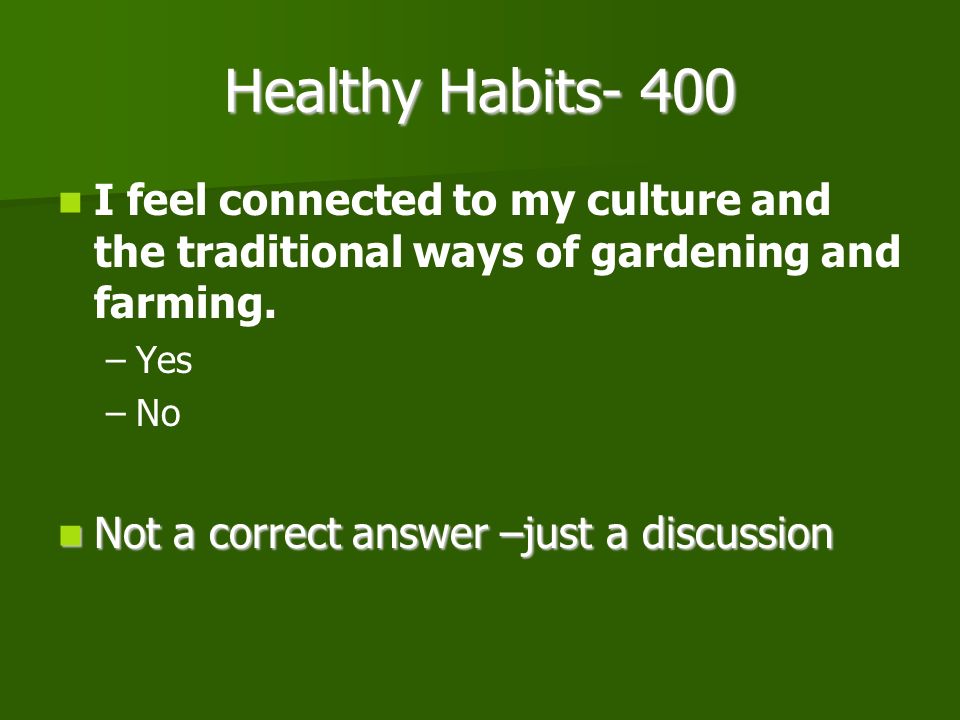 Healthy Habits- 400

I feel connected to my culture and the traditional ways of gardening and farming.

– Yes
– No

Not a correct answer –just a discussion